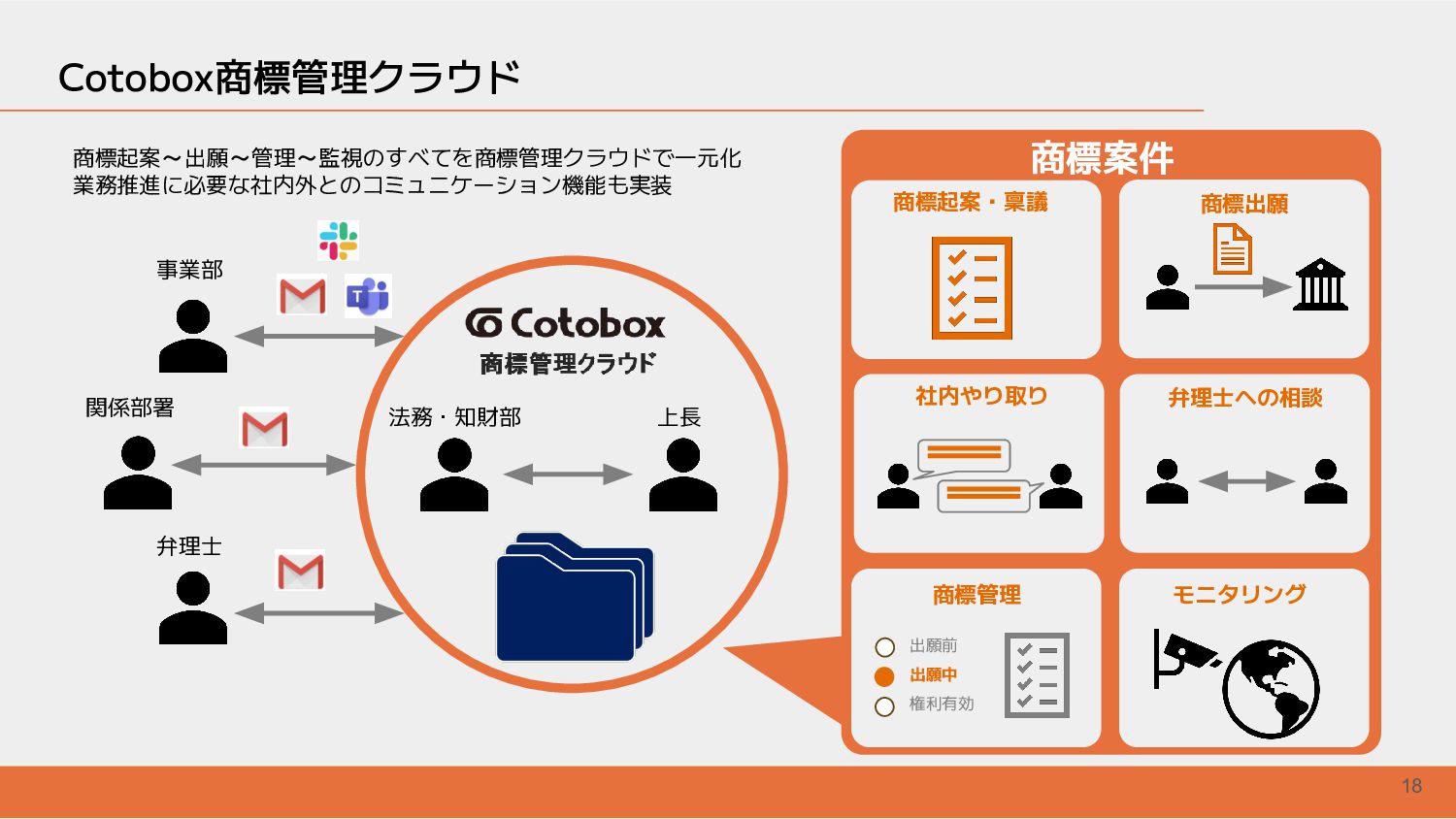 Cotobox商標管理クラウド

商標起案～出願～管理～監視のすべてを商標管理クラウドで一元化
業務推進に必要な社内外とのコミュニケーション機能も実装

事業部

関係部署

弁理士

Cotobox
商標管理クラウド

法務・知財部

上長

商標案件

商標起案・稟議

商標出願

社内やり取り

弁理士への相談

商標管理

出願前
出願中
権利有効

モニタリング

18